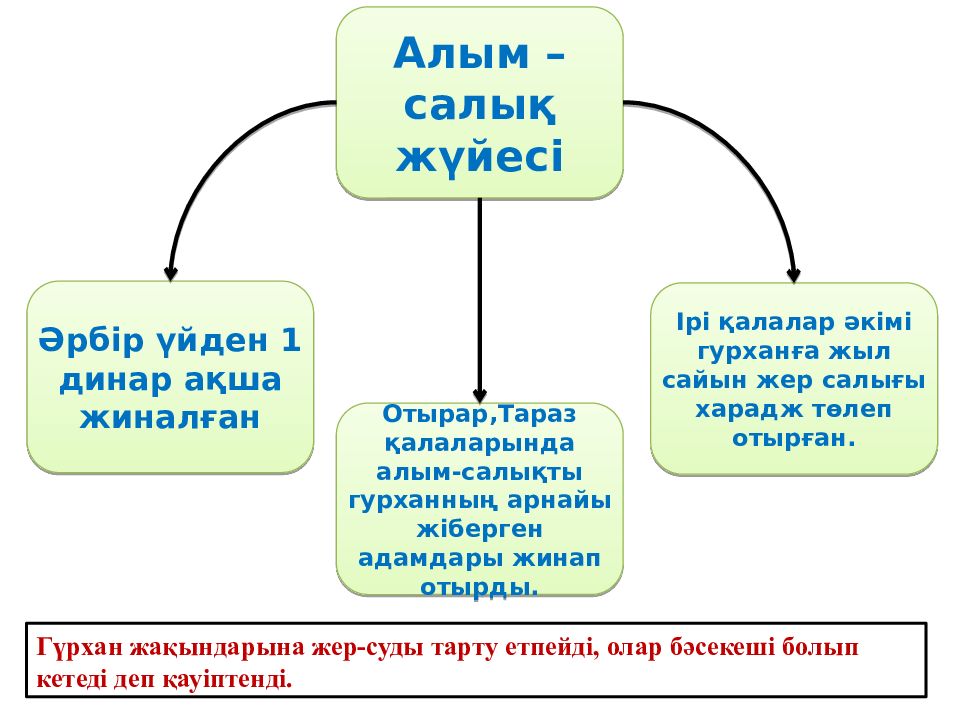 Алым – салық жүйесі

Әрбір үйден 1 динар ақша жиналған

Отырар,Тараз қалаларында алым-салықты гурханның арнайы жіберген адамдары жинап отырды.

Ірі қалалар әкімі гурханға жыл сайын жер салығы харадж төлеп отырған.

Гүрхан жақындарына жер-суды тарту етпейді, олар бәсекеші болып кетеді деп қауіптенді.